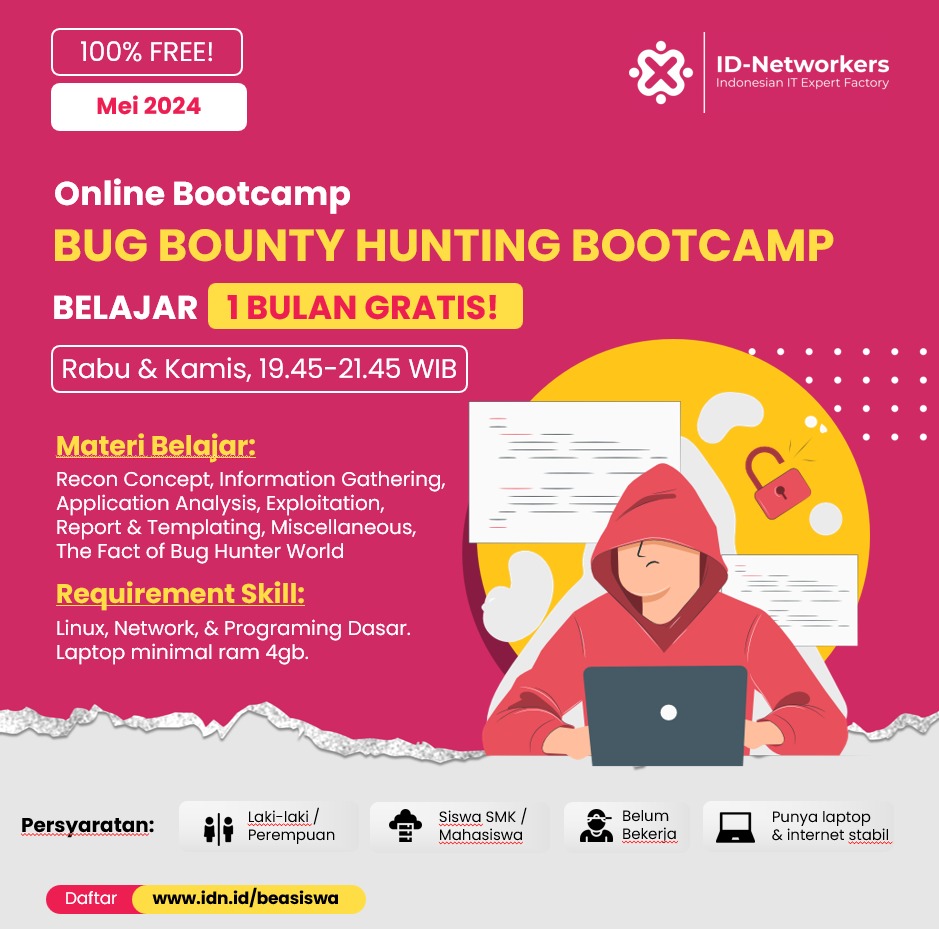 100% FREE!

Mei 2024

ID-Networkers
Indonesian IT Expert Factory

Online Bootcamp

BUG BOUNTY HUNTING BOOTCAMP

BELAJAR 1 BULAN GRATIS!

Rabu & Kamis, 19.45-21.45 WIB

Materi Belajar:

Recon Concept, Information Gathering, Application Analysis, Exploitation, Report & Templating, Miscellaneous, The Fact of Bug Hunter World

Requirement Skill:

Linux, Network, & Programing Dasar. Laptop minimal ram 4gb.

Persyaratan:

Laki-laki / Perempuan

Siswa SMK / Mahasiswa

Belum Bekerja

Punya laptop & internet stabil

Daftar www.idn.id/beasiswa